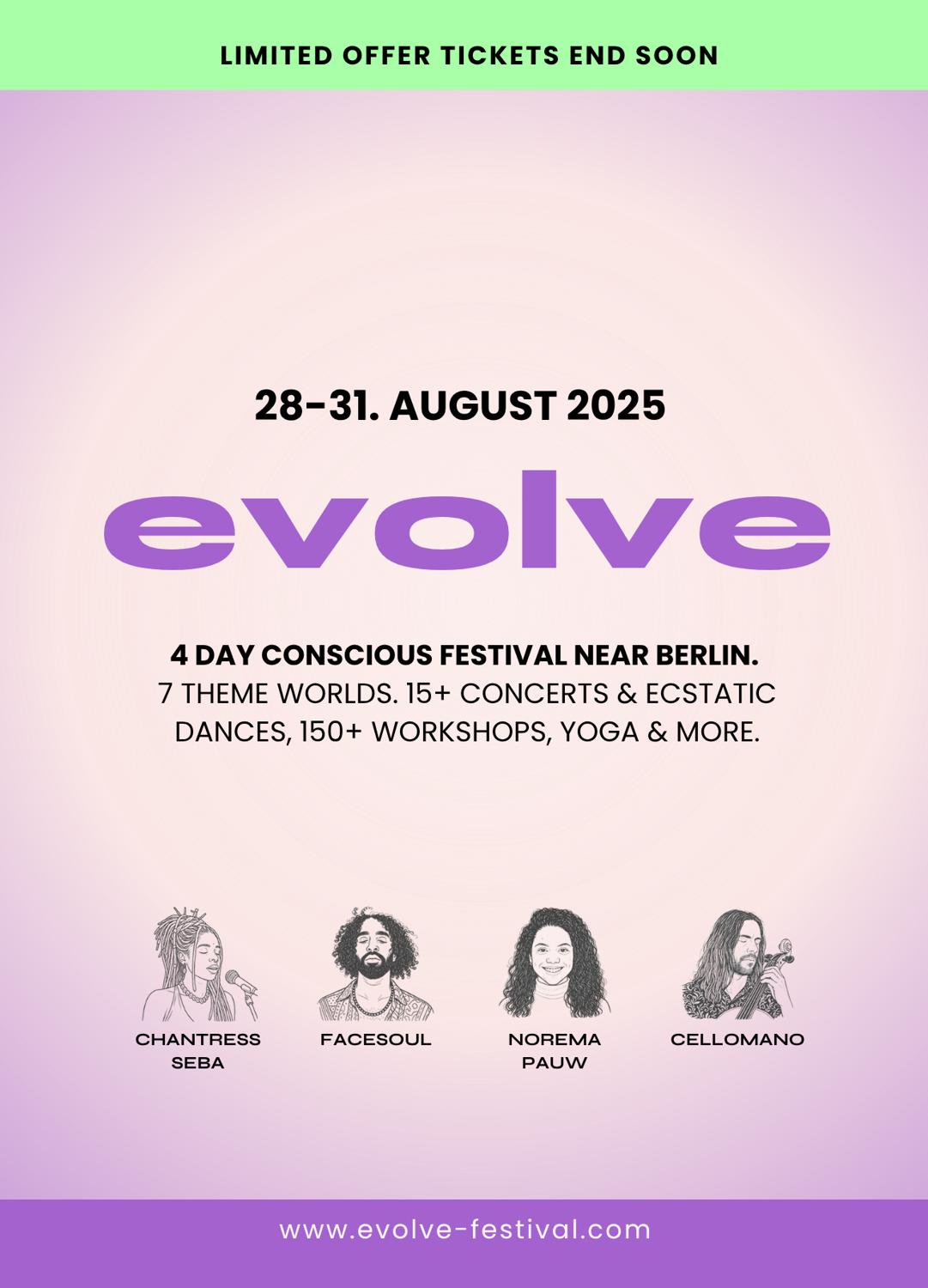 LIMITED OFFER TICKETS END SOON

28-31. AUGUST 2025

evolve

4 DAY CONSCIOUS FESTIVAL NEAR BERLIN.
7 THEME WORLDS. 15+ CONCERTS & ECSTATIC DANCES, 150+ WORKSHOPS, YOGA & MORE.

CHANTRESS SEBA

FACESOUL

NOREMA PAUW

CELLOMANO

www.evolve-festival.com